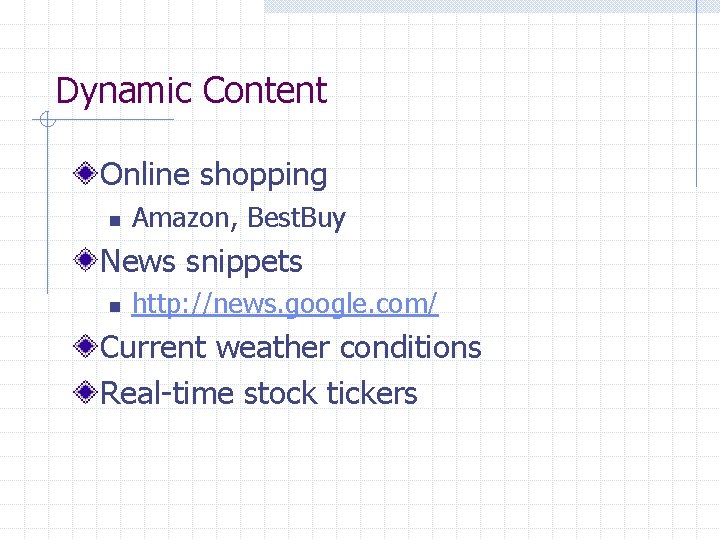 Dynamic Content

Online shopping

Amazon, BestBuy

News snippets

http://news.google.com/

Current weather conditions

Real-time stock tickers